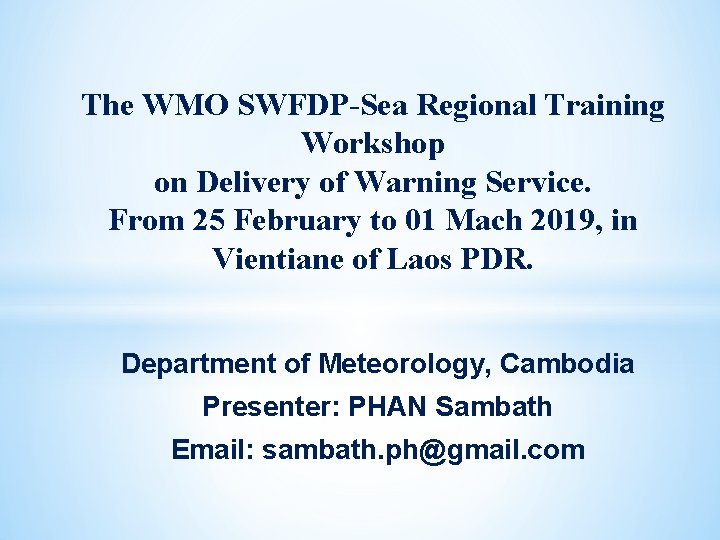 The WMO SWFDP-Sea Regional Training Workshop
on Delivery of Warning Service.
From 25 February to 01 Mach 2019, in Vientiane of Laos PDR.

Department of Meteorology, Cambodia
Presenter: PHAN Sambath
Email: sambath.ph@gmail.com